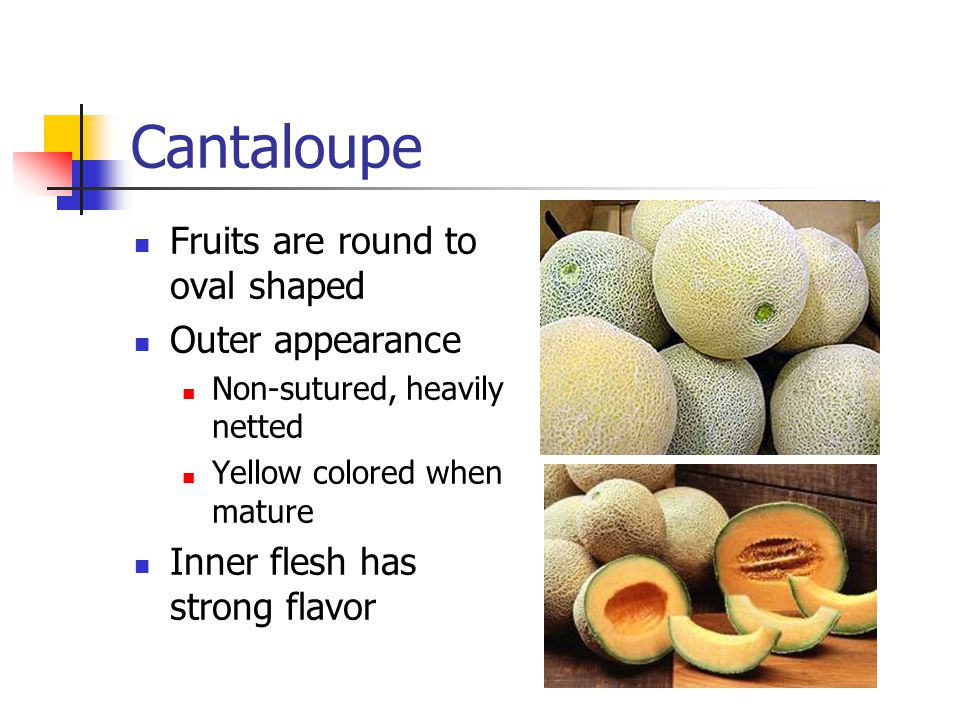 Cantaloupe

- Fruits are round to oval shaped
- Outer appearance
  - Non-sutured, heavily netted
  - Yellow colored when mature
- Inner flesh has strong flavor